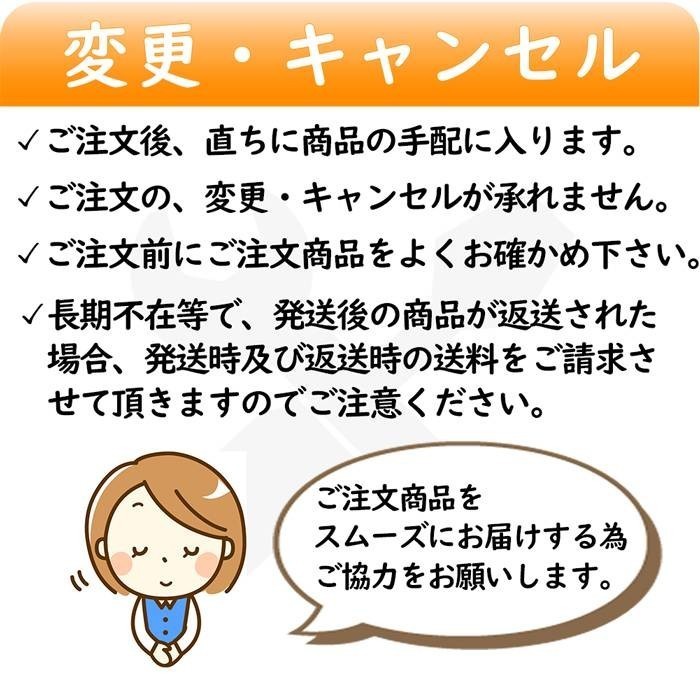 変更・キャンセル

✓ご注文後、直ちに商品の手配に入ります。

✓ご注文の、変更・キャンセルが承れません。

✓ご注文前にご注文商品をよくお確かめ下さい。

✓長期不在等で、発送後の商品が返送された場合、発送時及び返送時の送料をご請求させて頂きますのでご注意ください。

ご注文商品を
スムーズにお届けする為
ご協力をお願いします。